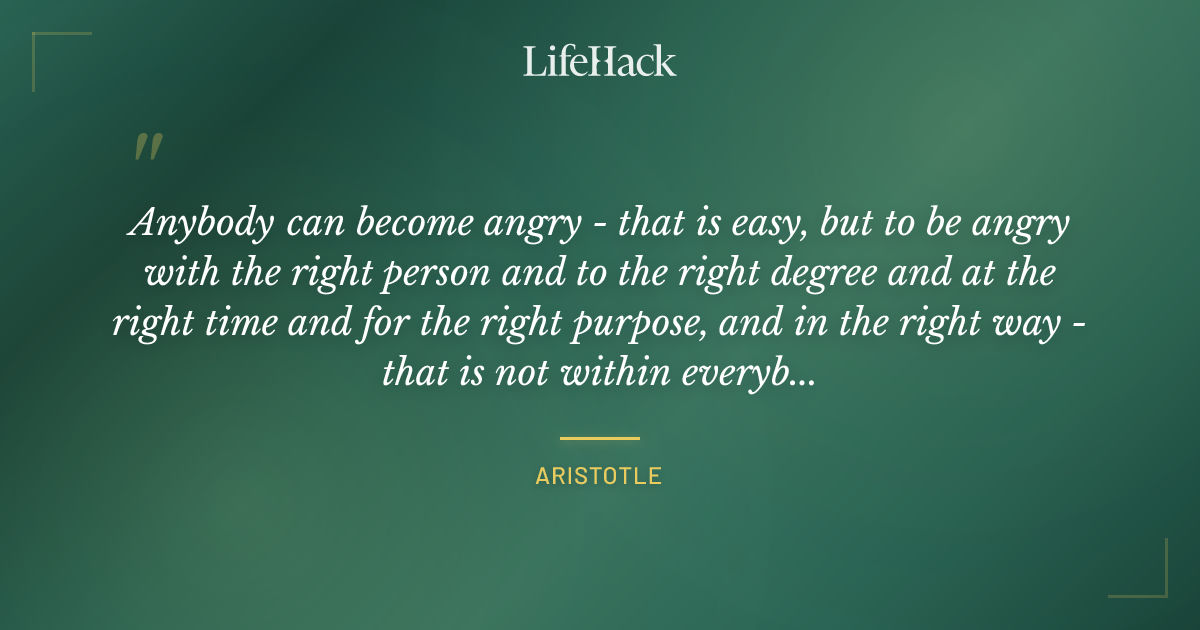 LifeHack

"

Anybody can become angry - that is easy, but to be angry with the right person and to the right degree and at the right time and for the right purpose, and in the right way - that is not within everyb...

ARISTOTLE